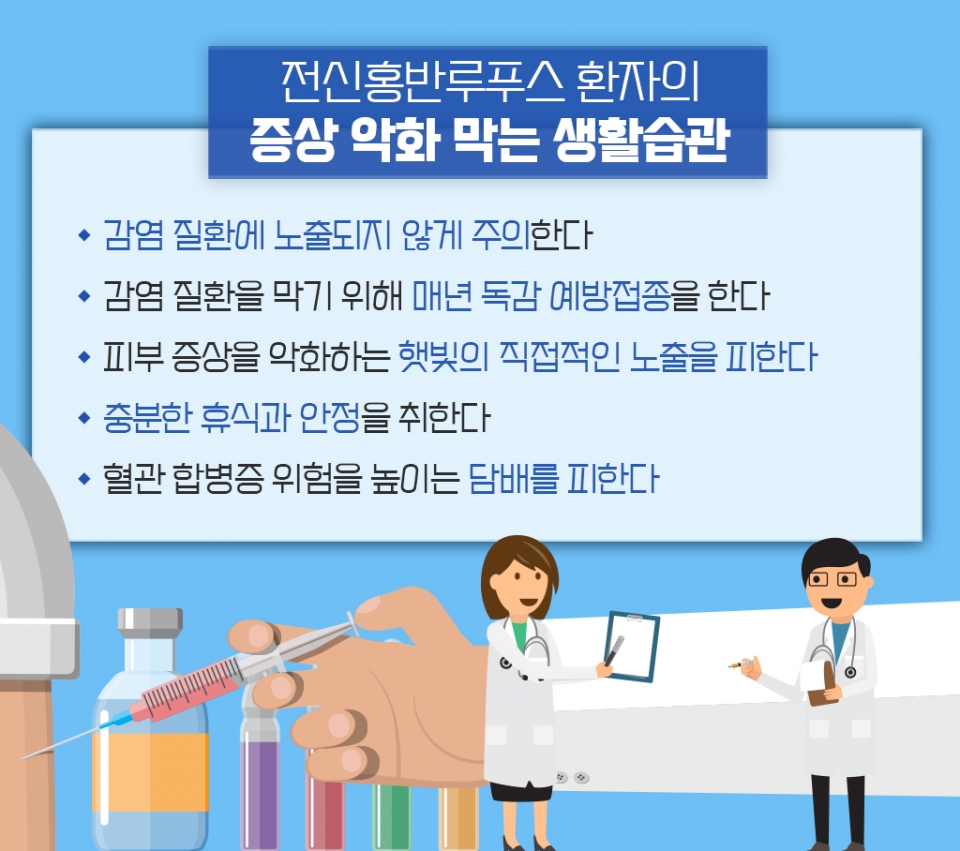 전신홍반루푸스 환자의
증상 악화 막는 생활습관

◆ 감염 질환에 노출되지 않게 주의한다
◆ 감염 질환을 막기 위해 매년 독감 예방접종을 한다
◆ 피부 증상을 악화하는 햇빛의 직접적인 노출을 피한다
◆ 충분한 휴식과 안정을 취한다
◆ 혈관 합병증 위험을 높이는 담배를 피한다